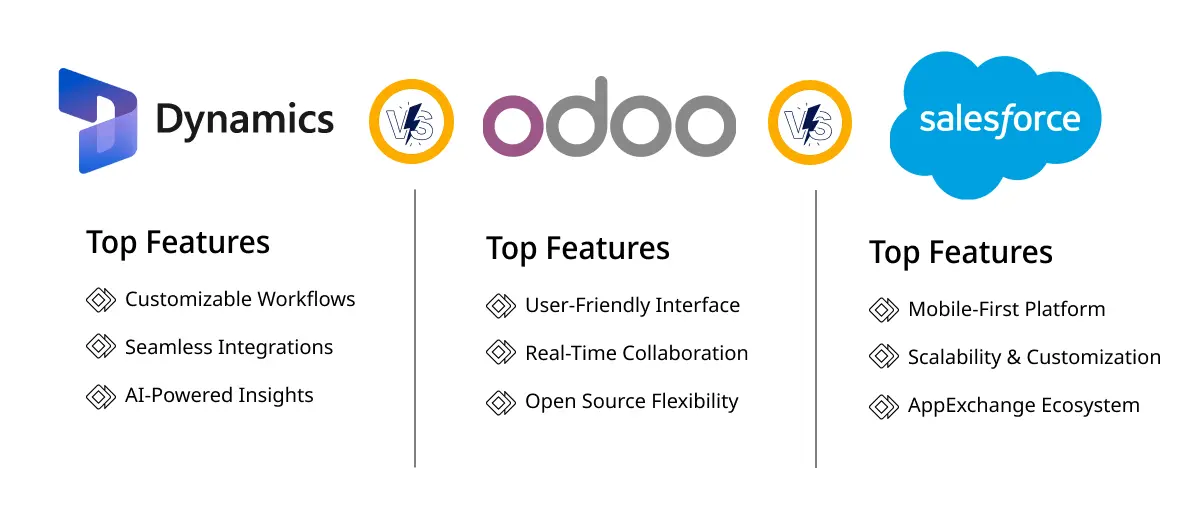 Dynamics

VS

odoo

VS

salesforce

Top Features

Customizable Workflows

Seamless Integrations

AI-Powered Insights

Top Features

User-Friendly Interface

Real-Time Collaboration

Open Source Flexibility

Top Features

Mobile-First Platform

Scalability & Customization

AppExchange Ecosystem